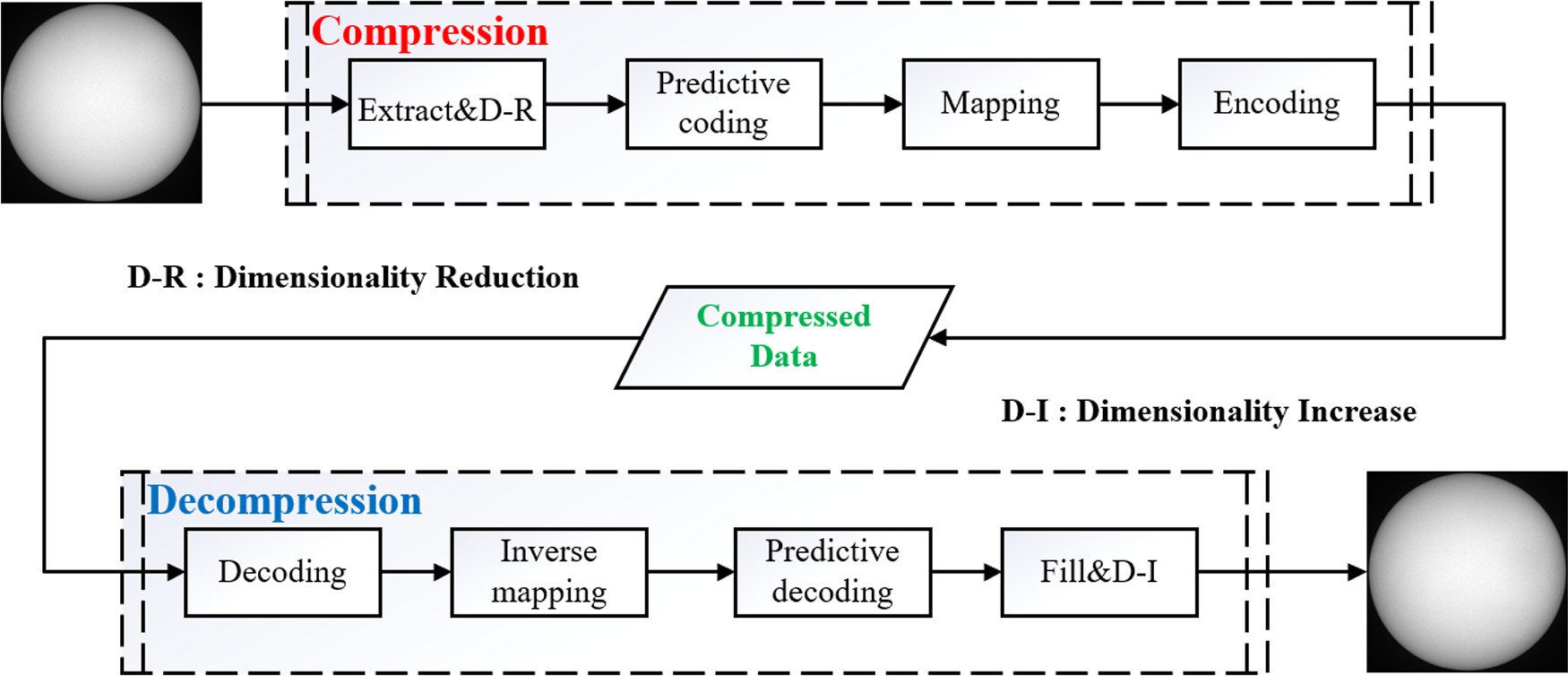 Compression

Extract&D-R

Predictive coding

Mapping

Encoding

D-R : Dimensionality Reduction

Compressed Data

D-I : Dimensionality Increase

Decompression

Decoding

Inverse mapping

Predictive decoding

Fill&D-I